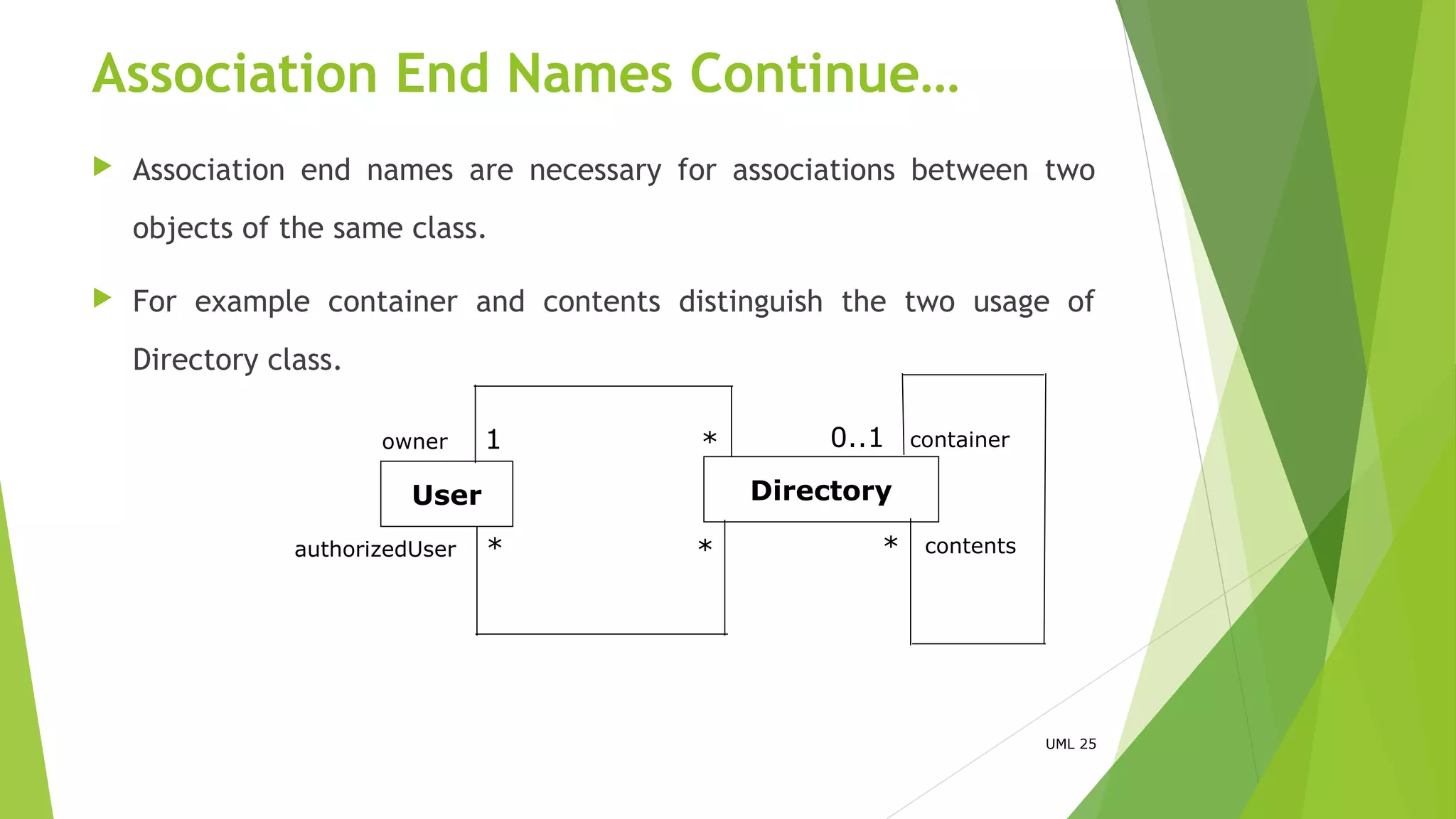 Association End Names Continue…

Association end names are necessary for associations between two objects of the same class.

For example container and contents distinguish the two usage of Directory class.

owner
1
*
0..1
container
User
Directory
authorizedUser
*
*
*
contents

UML 25